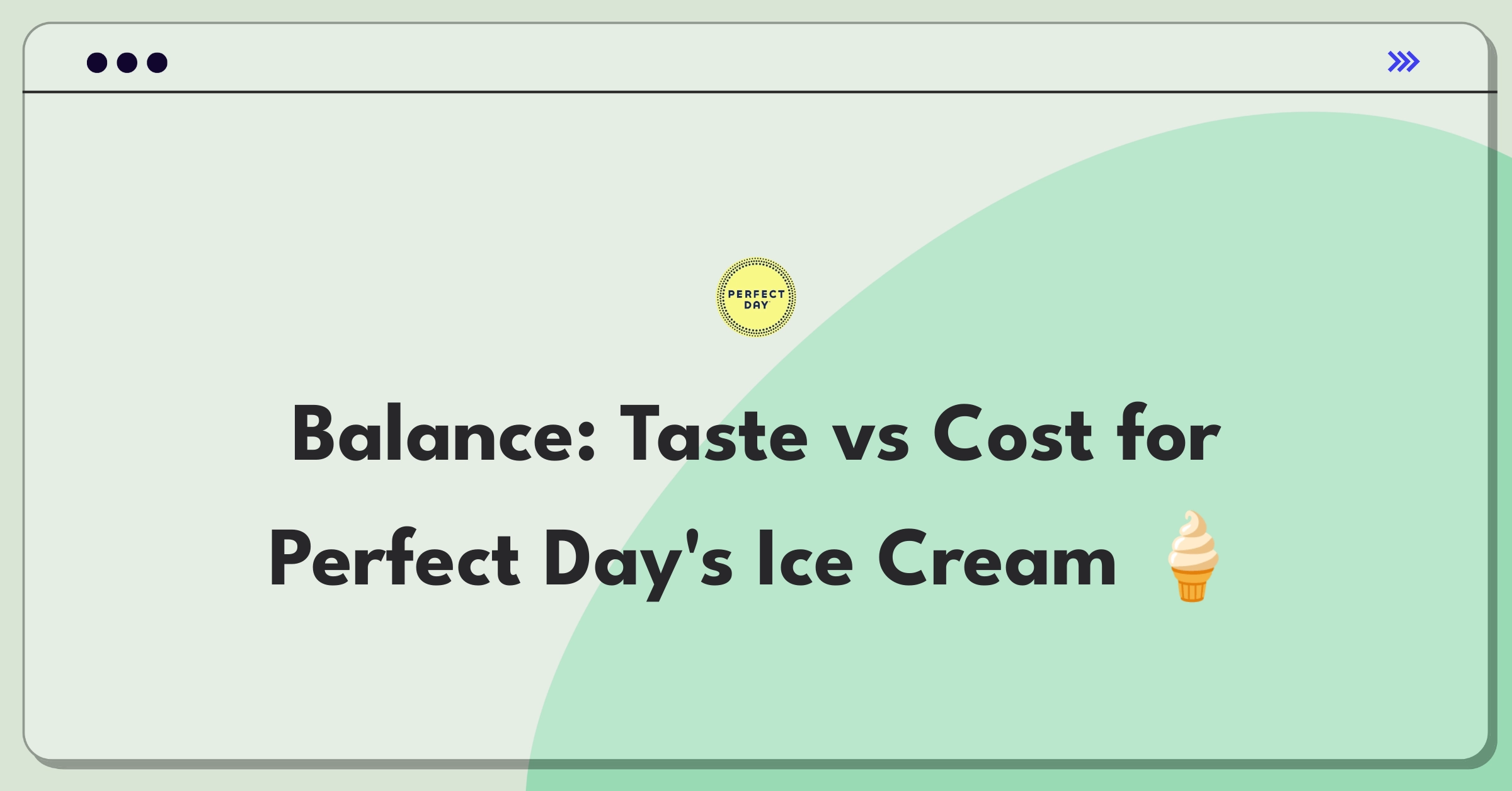 PERFECT DAY

Balance: Taste vs Cost for Perfect Day's Ice Cream 🍦